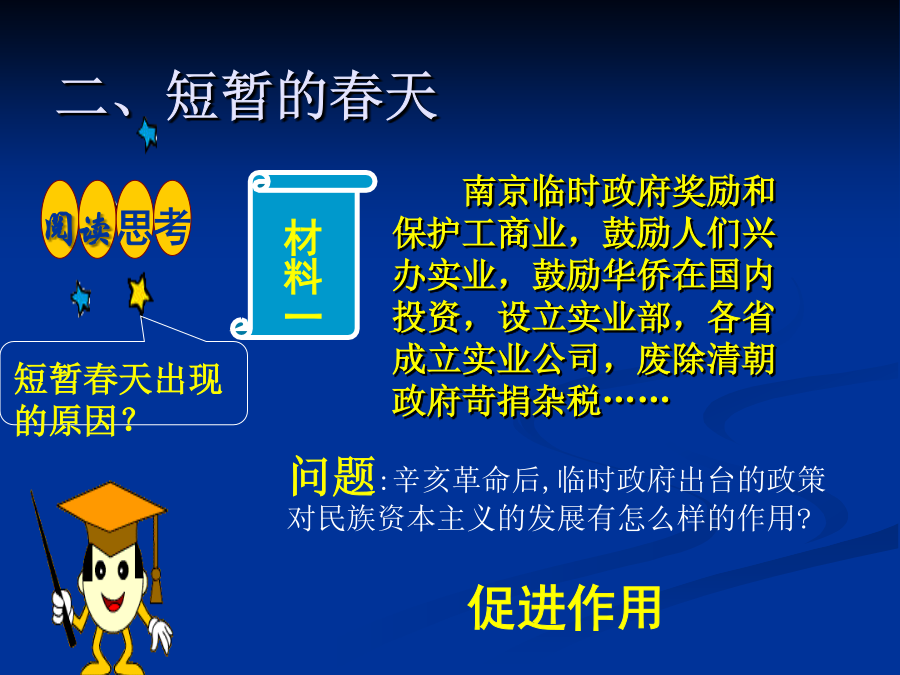 二、短暂的春天

阅读思考

短暂春天出现的原因？

材料一

南京临时政府奖励和保护工商业，鼓励人们兴办实业，鼓励华侨在国内投资，设立实业部，各省成立实业公司，废除清朝政府苛捐杂税……

问题：辛亥革命后，临时政府出台的政策对民族资本主义的发展有怎么样的作用？

促进作用